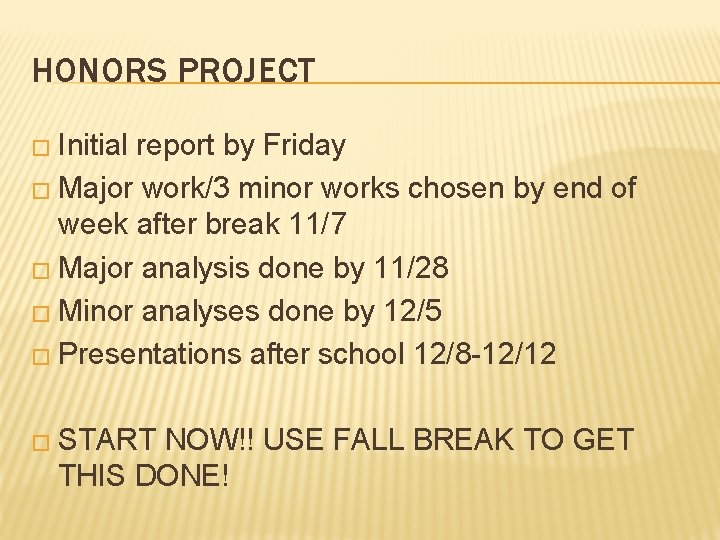 HONORS PROJECT

□ Initial report by Friday
□ Major work/3 minor works chosen by end of week after break 11/7
□ Major analysis done by 11/28
□ Minor analyses done by 12/5
□ Presentations after school 12/8-12/12

□ START NOW!! USE FALL BREAK TO GET THIS DONE!